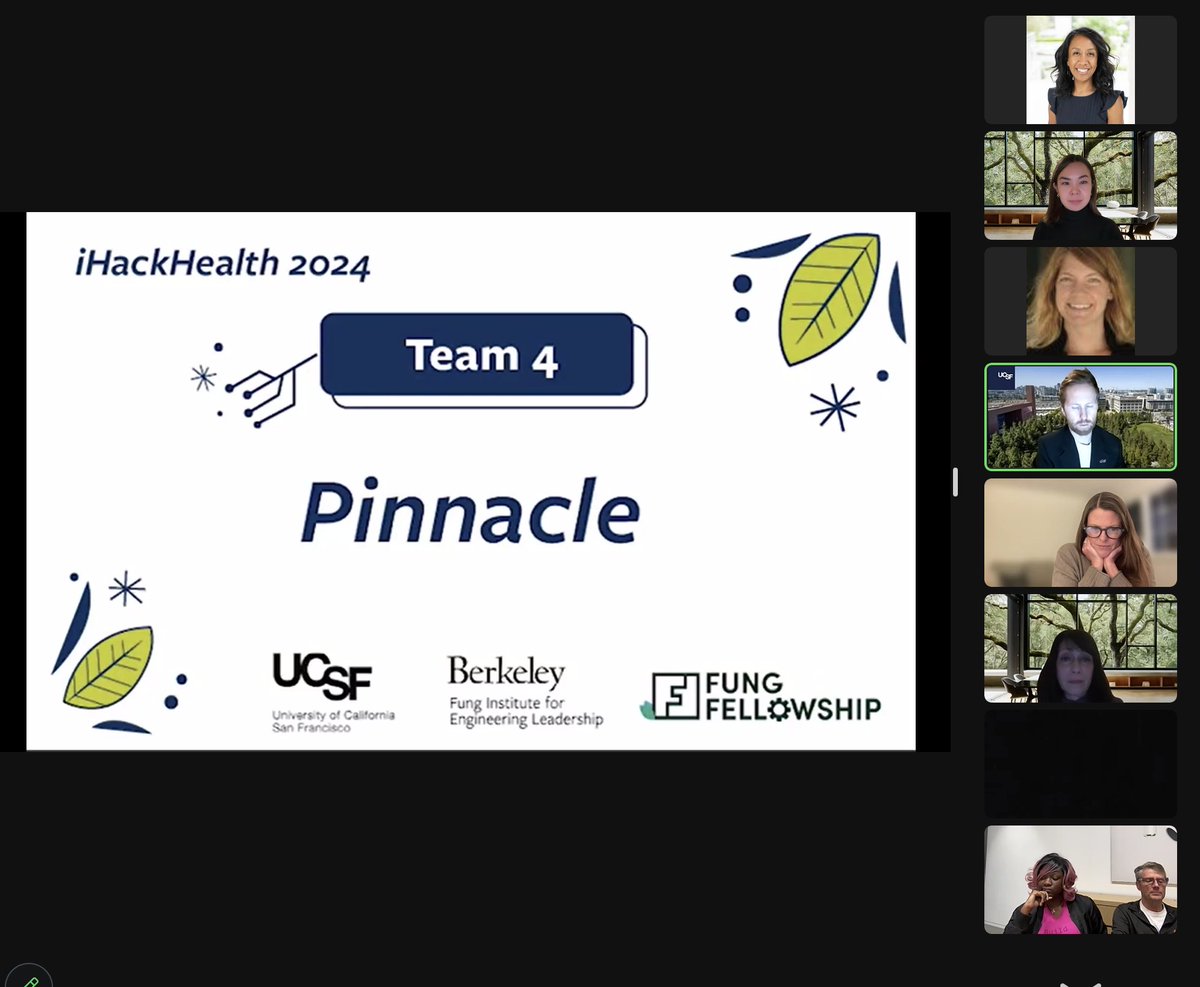 iHackHealth 2024

Team 4

Pinnacle

UCSF
University of California San Francisco

Berkeley
Fung Institute for Engineering Leadership

FUNG FELLOWSHIP

UCSF